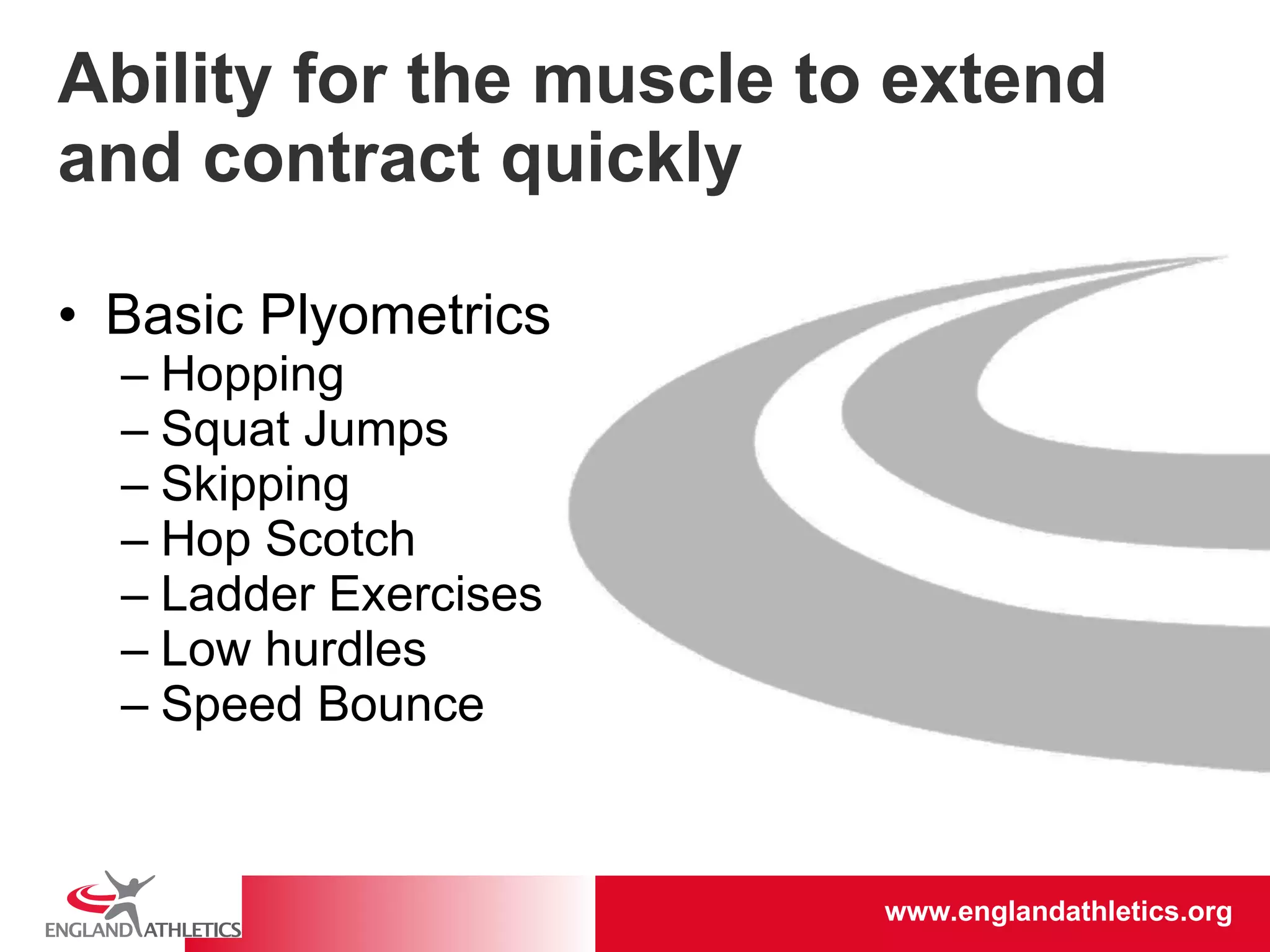 Ability for the muscle to extend and contract quickly

• Basic Plyometrics
– Hopping
– Squat Jumps
– Skipping
– Hop Scotch
– Ladder Exercises
– Low hurdles
– Speed Bounce

ENGLAND ATHLETICS

www.englandathletics.org